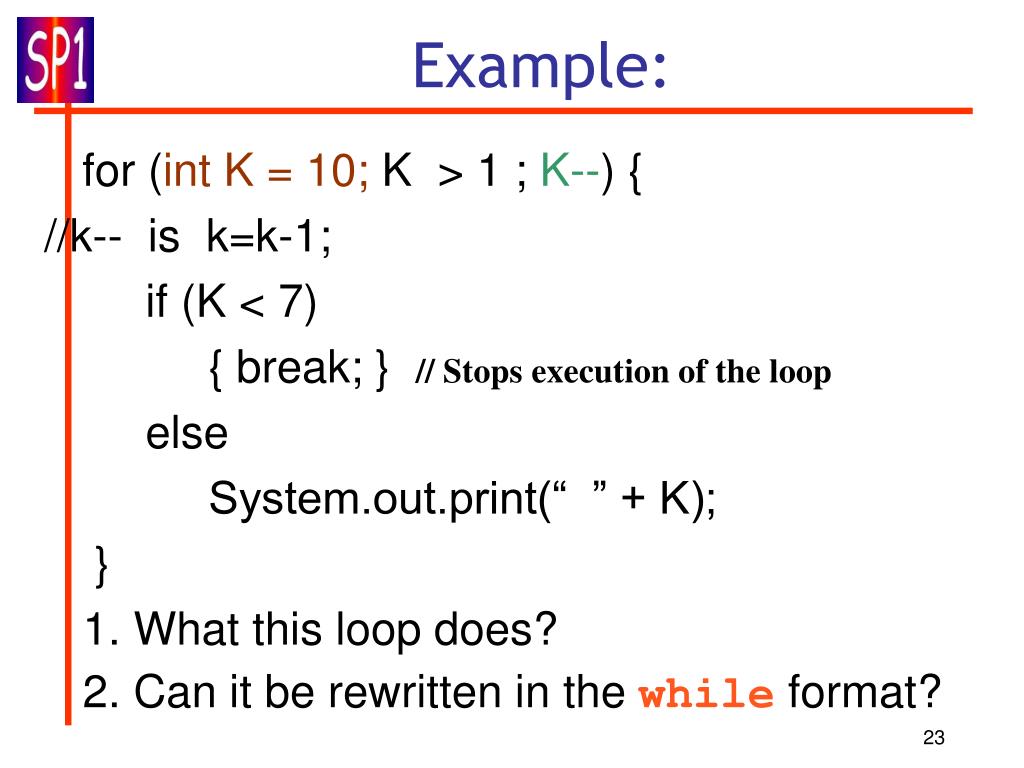 SP1

Example:

for (int K = 10; K > 1 ; K--) {
//k-- is k=k-1;
if (K < 7)
{ break; } // Stops execution of the loop
else
System.out.print(“ ” + K);
}

1. What this loop does?
2. Can it be rewritten in the while format?

23